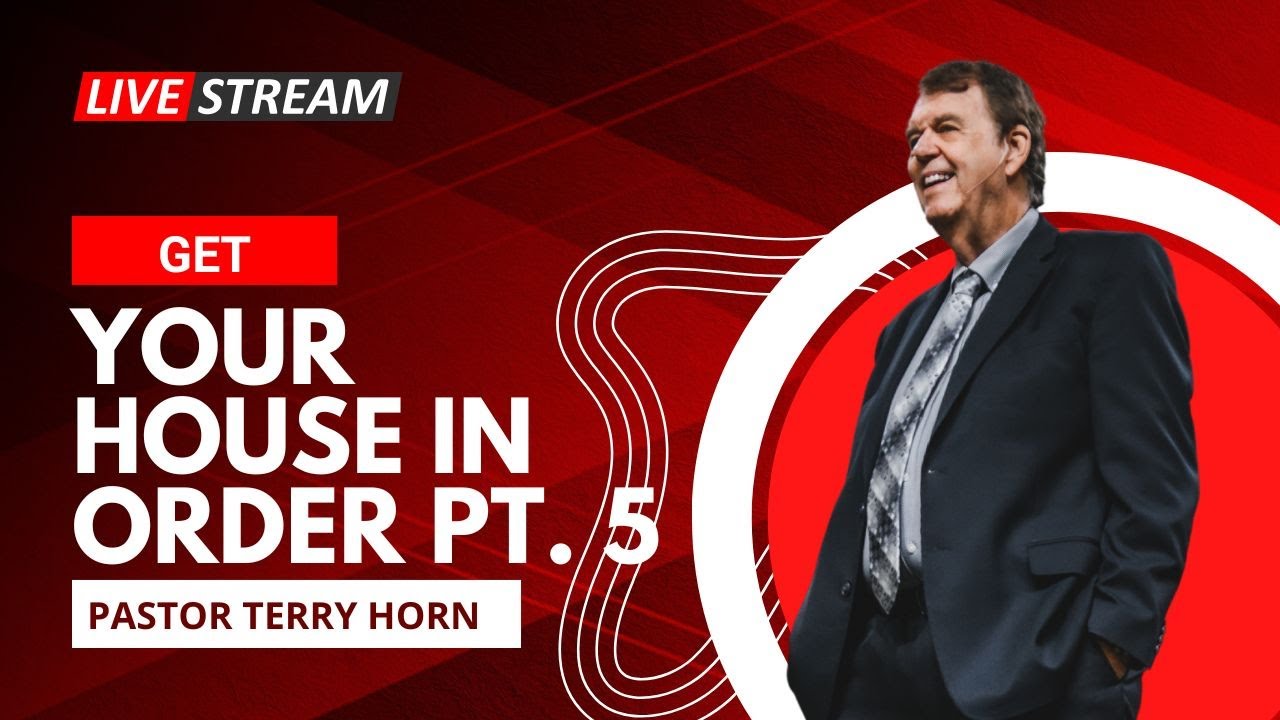 LIVE STREAM

GET

YOUR HOUSE IN ORDER PT. 5

PASTOR TERRY HORN